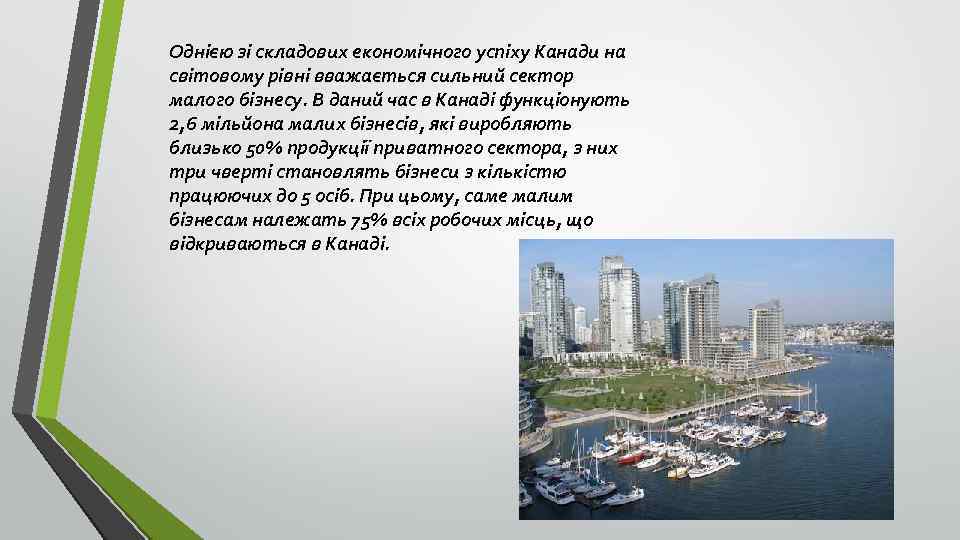 Однією зі складових економічного успіху Канади на світовому рівні вважається сильний сектор малого бізнесу. В даний час в Канаді функціонують 2,6 мільйона малих бізнесів, які виробляють близько 50% продукції приватного сектора, з них три чверті становлять бізнеси з кількістю працюючих до 5 осіб. При цьому, саме малим бізнесам належать 75% всіх робочих місць, що відкриваються в Канаді.